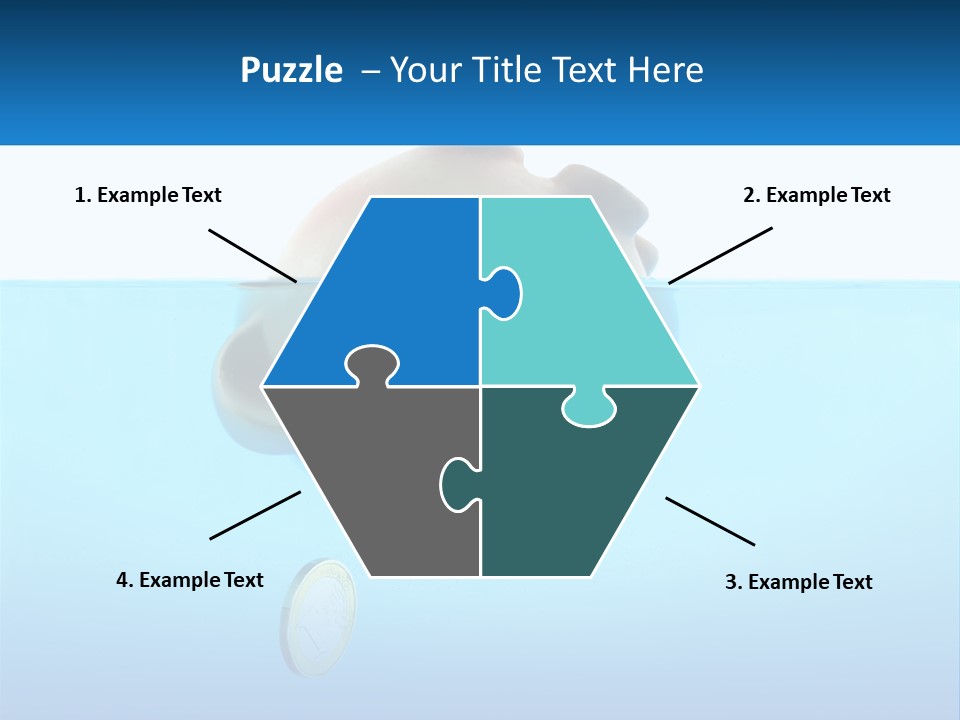 Puzzle – Your Title Text Here

1. Example Text

2. Example Text

4. Example Text

3. Example Text